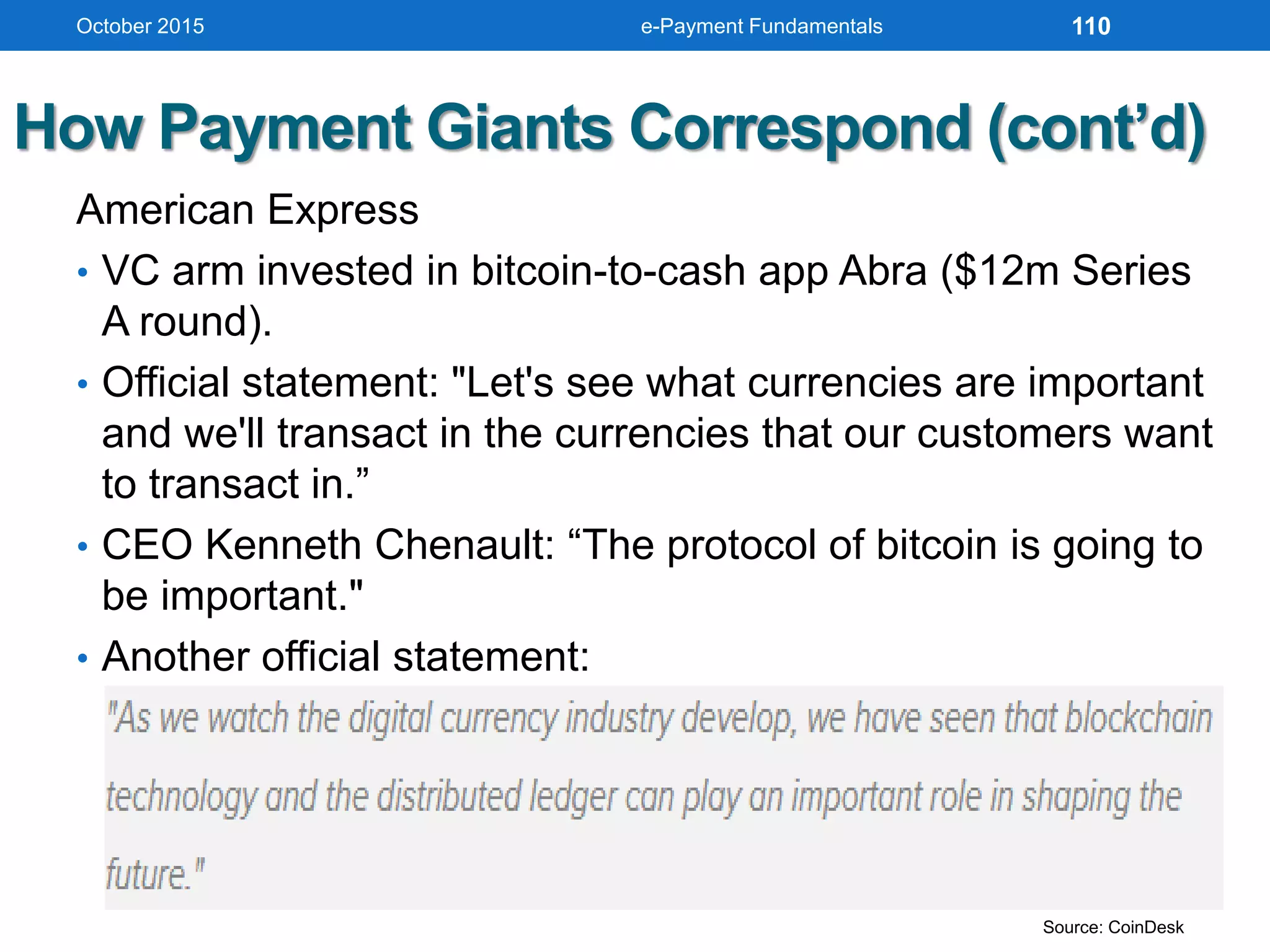 October 2015 e-Payment Fundamentals 110

How Payment Giants Correspond (cont’d)

American Express

• VC arm invested in bitcoin-to-cash app Abra (\$12m Series A round).

• Official statement: "Let's see what currencies are important and we'll transact in the currencies that our customers want to transact in.”

• CEO Kenneth Chenault: “The protocol of bitcoin is going to be important."

• Another official statement:

"As we watch the digital currency industry develop, we have seen that blockchain technology and the distributed ledger can play an important role in shaping the future."

Source: CoinDesk